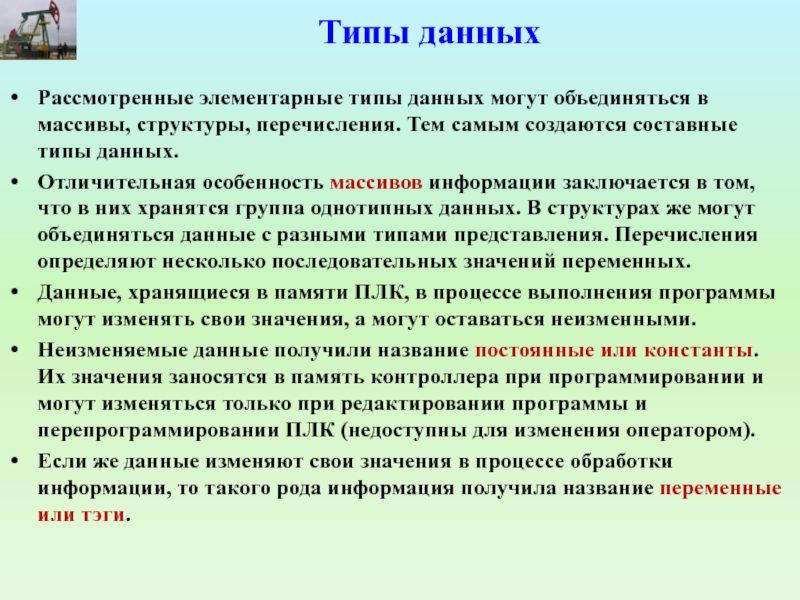 Типы данных

• Рассмотренные элементарные типы данных могут объединяться в массивы, структуры, перечисления. Тем самым создаются составные типы данных.

• Отличительная особенность массивов информации заключается в том, что в них хранятся группа однотипных данных. В структурах же могут объединяться данные с разными типами представления. Перечисления определяют несколько последовательных значений переменных.

• Данные, хранящиеся в памяти ПЛК, в процессе выполнения программы могут изменять свои значения, а могут оставаться неизменными.

• Неизменяемые данные получили название постоянные или константы. Их значения заносятся в память контроллера при программировании и могут изменяться только при редактировании программы и перепрограммировании ПЛК (недоступны для изменения оператором).

• Если же данные изменяют свои значения в процессе обработки информации, то такого рода информация получила название переменные или тэги.